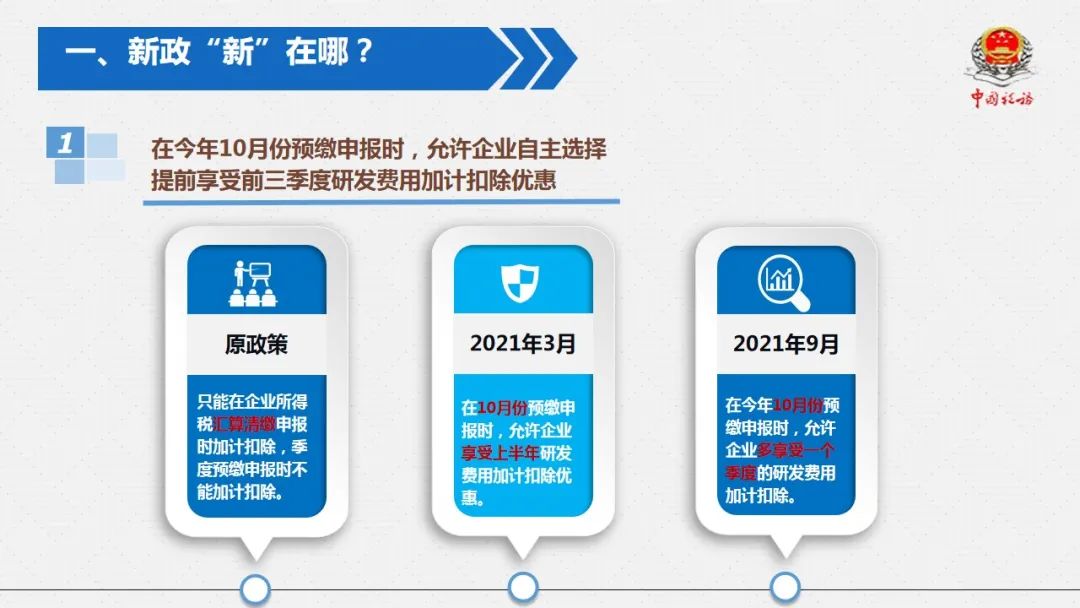 一、新政“新”在哪？

中国税务

1

在今年10月份预缴申报时，允许企业自主选择提前享受前三季度研发费用加计扣除优惠

原政策

只能在企业所得税汇算清缴申报时加计扣除，季度预缴申报时不能加计扣除。

2021年3月

在10月份预缴申报时，允许企业享受上半年研发费用加计扣除优惠。

2021年9月

在今年10月份预缴申报时，允许企业多享受一个季度的研发费用加计扣除。